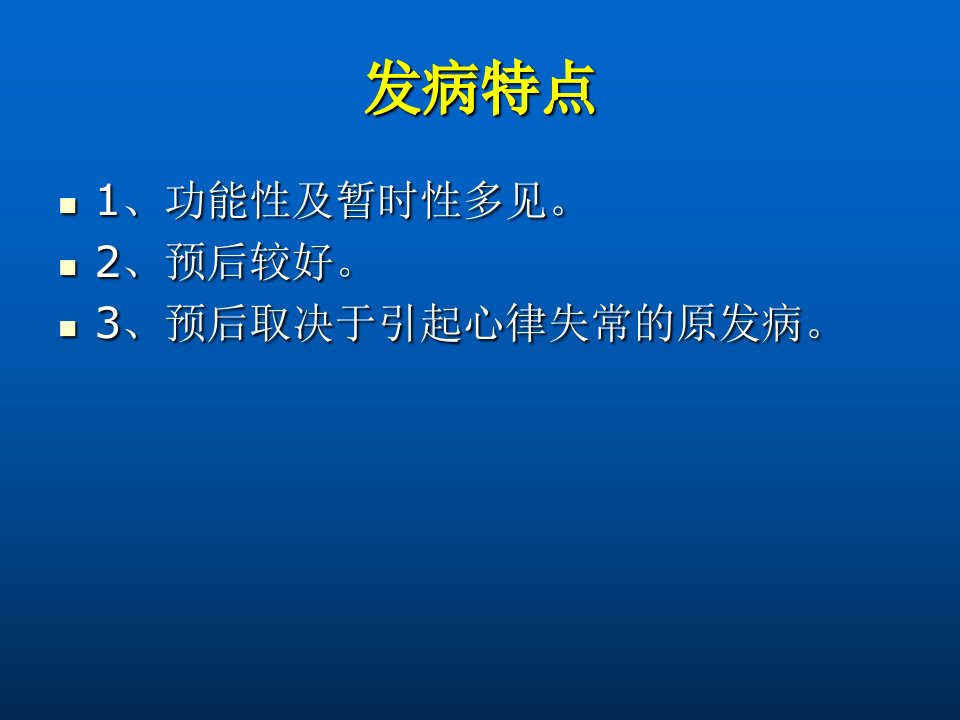 发病特点

- 1、功能性及暂时性多见。
- 2、预后较好。
- 3、预后取决于引起心律失常的原发病。